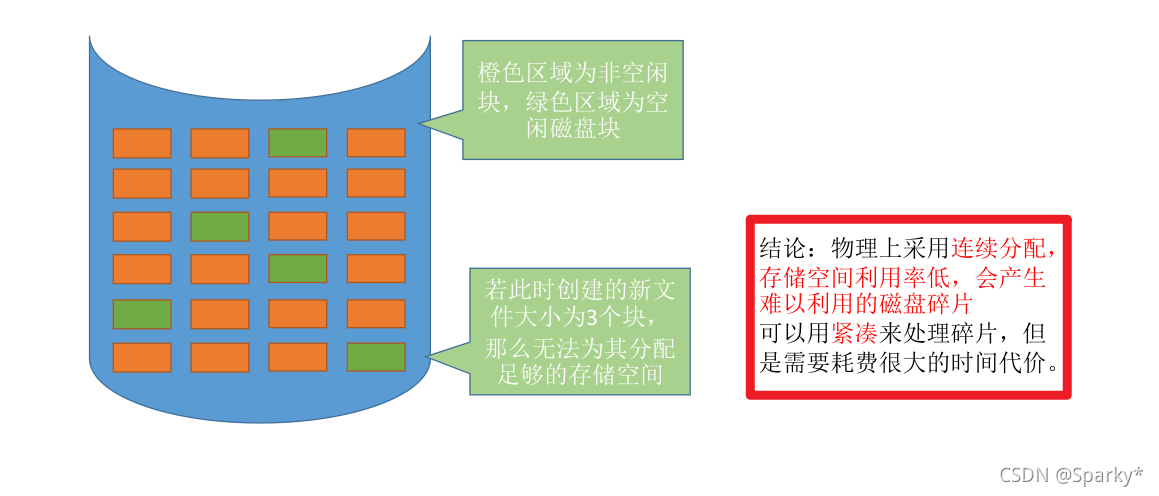 橙色区域为非空闲块，绿色区域为空闲磁盘块

若此时创建的新文件大小为3个块，那么无法为其分配足够的存储空间

结论：物理上采用连续分配，存储空间利用率低，会产生难以利用的磁盘碎片
可以用紧凑来处理碎片，但是需要耗费很大的时间代价。

CSDN @Sparky*